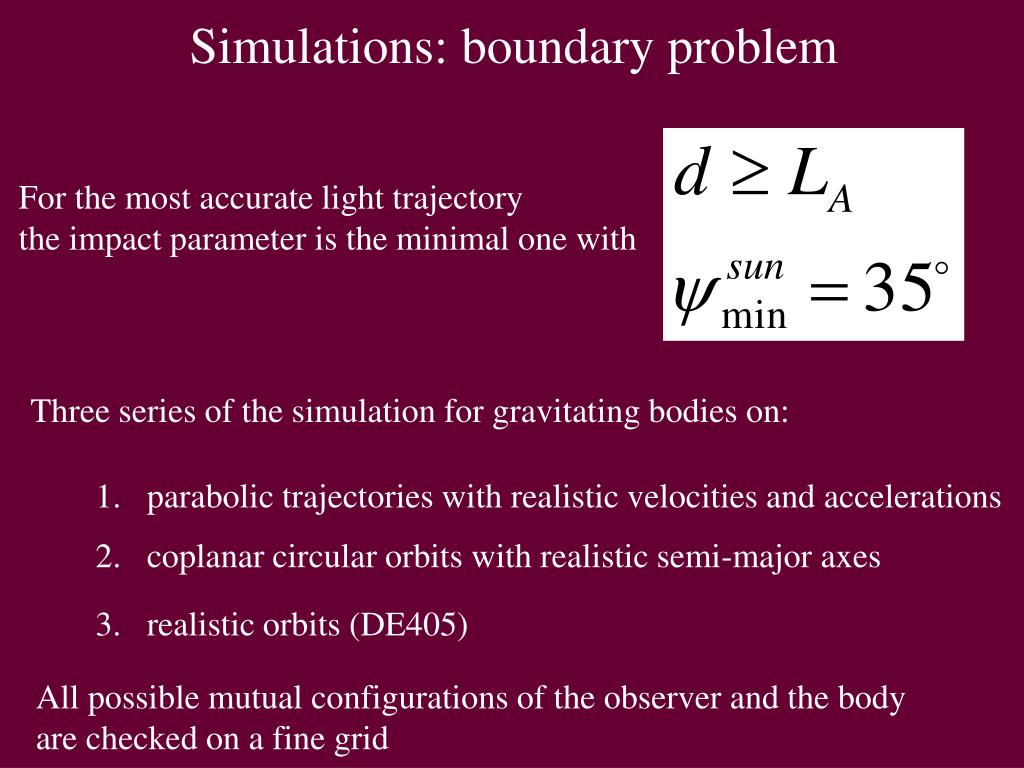 Simulations: boundary problem

For the most accurate light trajectory the impact parameter is the minimal one with

$d \geq L_A$

$\psi_{\min}^{sun} = 35^{\circ}$

Three series of the simulation for gravitating bodies on:

1. parabolic trajectories with realistic velocities and accelerations
2. coplanar circular orbits with realistic semi-major axes
3. realistic orbits (DE405)

All possible mutual configurations of the observer and the body are checked on a fine grid